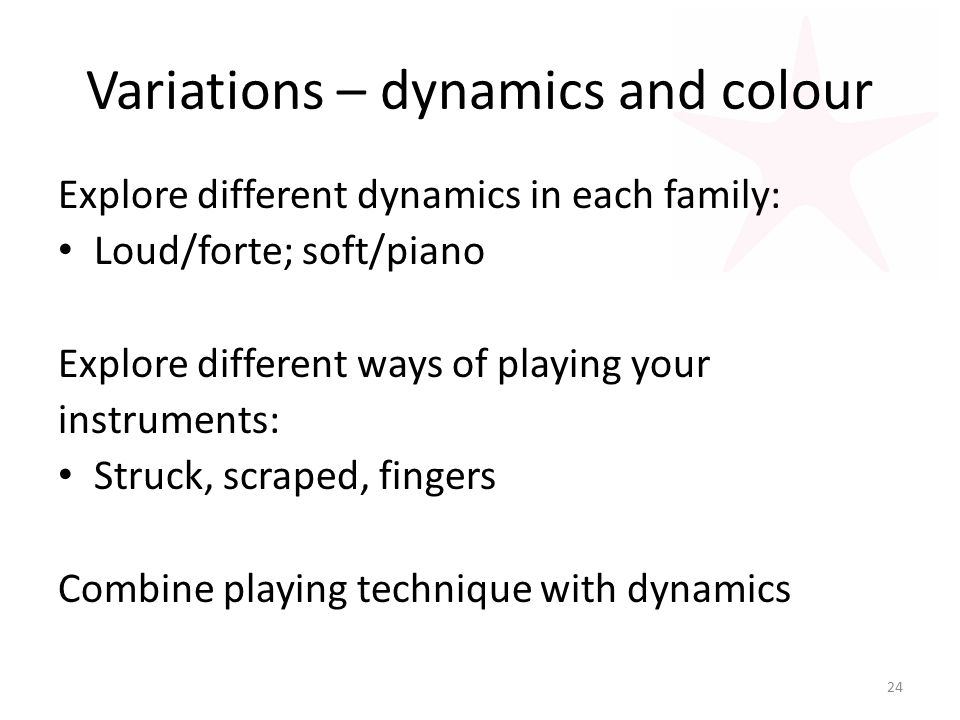 Variations – dynamics and colour

Explore different dynamics in each family:
• Loud/forte; soft/piano

Explore different ways of playing your instruments:
• Struck, scraped, fingers

Combine playing technique with dynamics

24